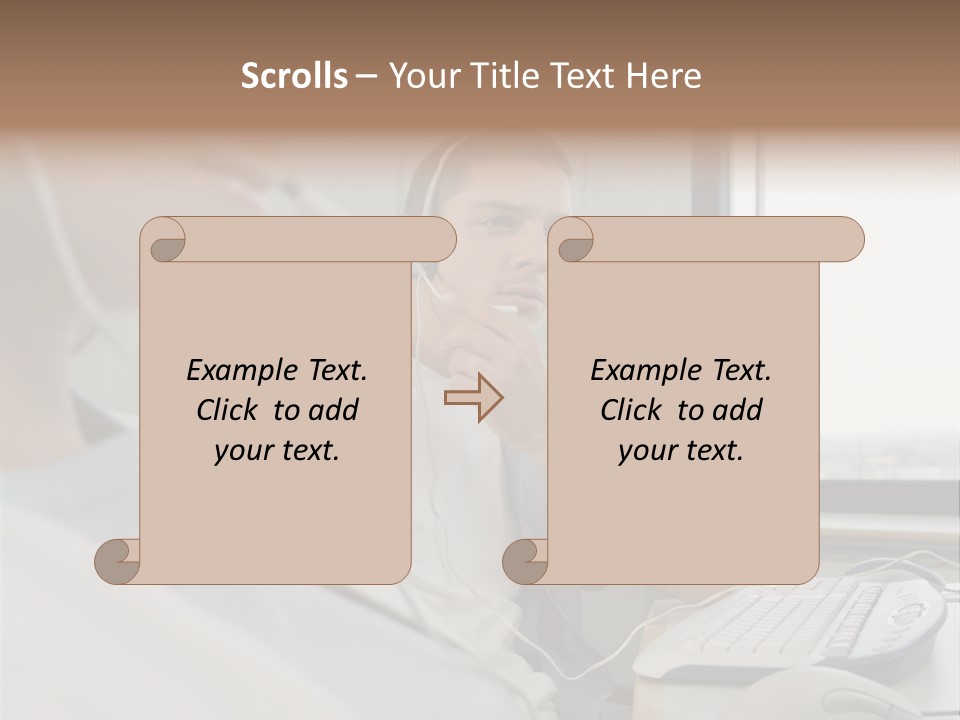 Scrolls – Your Title Text Here

Example Text. Click to add your text.

Example Text. Click to add your text.